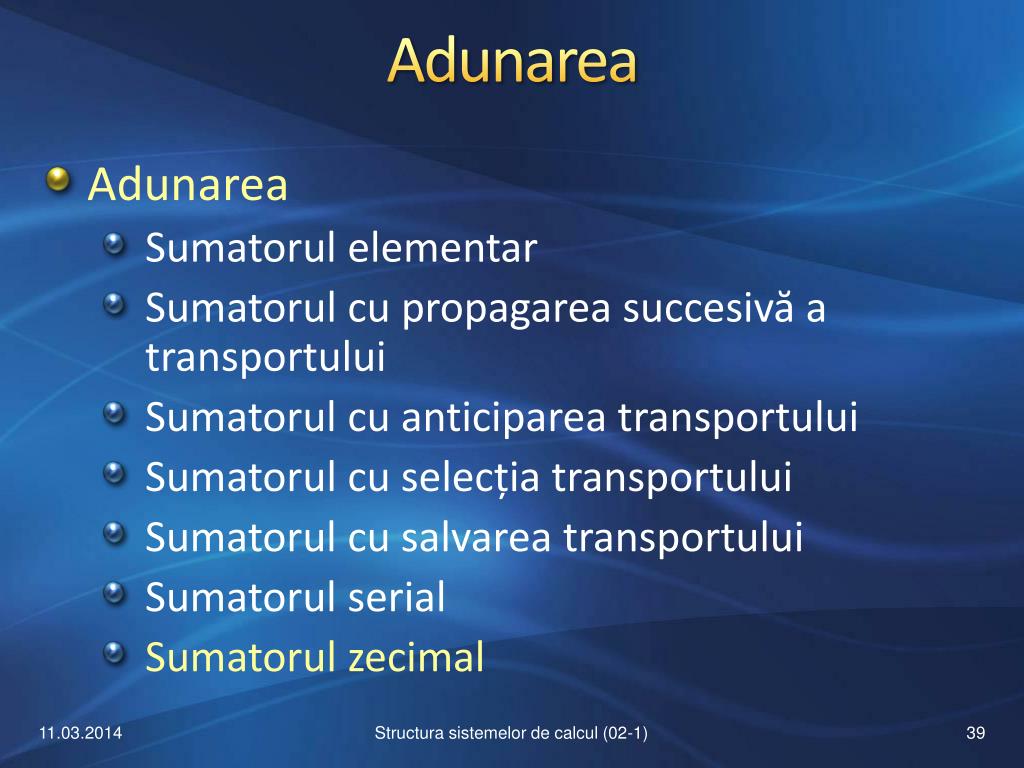 Adunarea

Adunarea

Sumatorul elementar

Sumatorul cu propagarea succesivă a transportului

Sumatorul cu anticiparea transportului

Sumatorul cu selecția transportului

Sumatorul cu salvarea transportului

Sumatorul serial

Sumatorul zecimal

11.03.2014

Structura sistemelor de calcul (02-1)

39